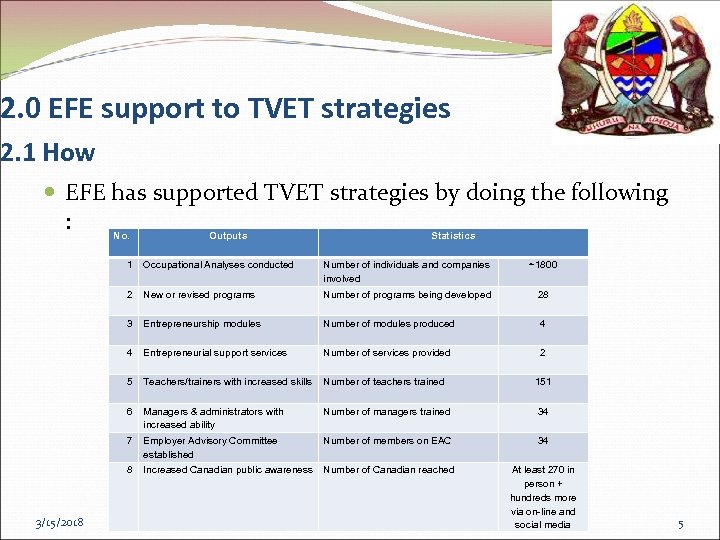 UHURU NA UMOJA

2.0 EFE support to TVET strategies

2.1 How

EFE has supported TVET strategies by doing the following :

| No. | Outputs | Statistics | |
|---|---|---|---|
| 1 | Occupational Analyses conducted | Number of individuals and companies involved | ~1800 |
| 2 | New or revised programs | Number of programs being developed | 28 |
| 3 | Entrepreneurship modules | Number of modules produced | 4 |
| 4 | Entrepreneurial support services | Number of services provided | 2 |
| 5 | Teachers/trainers with increased skills | Number of teachers trained | 151 |
| 6 | Managers & administrators with increased ability | Number of managers trained | 34 |
| 7 | Employer Advisory Committee established | Number of members on EAC | 34 |
| 8 | Increased Canadian public awareness | Number of Canadian reached | At least 270 in person + hundreds more via on-line and social media |

3/15/2018

5